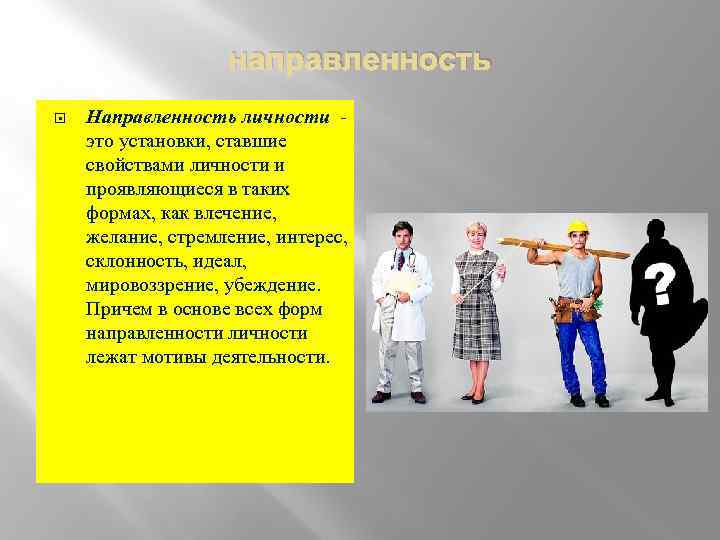 направленность

Направленность личности - это установки, ставшие свойствами личности и проявляющиеся в таких формах, как влечение, желание, стремление, интерес, склонность, идеал, мировоззрение, убеждение. Причем в основе всех форм направленности личности лежат мотивы деятельности.

?